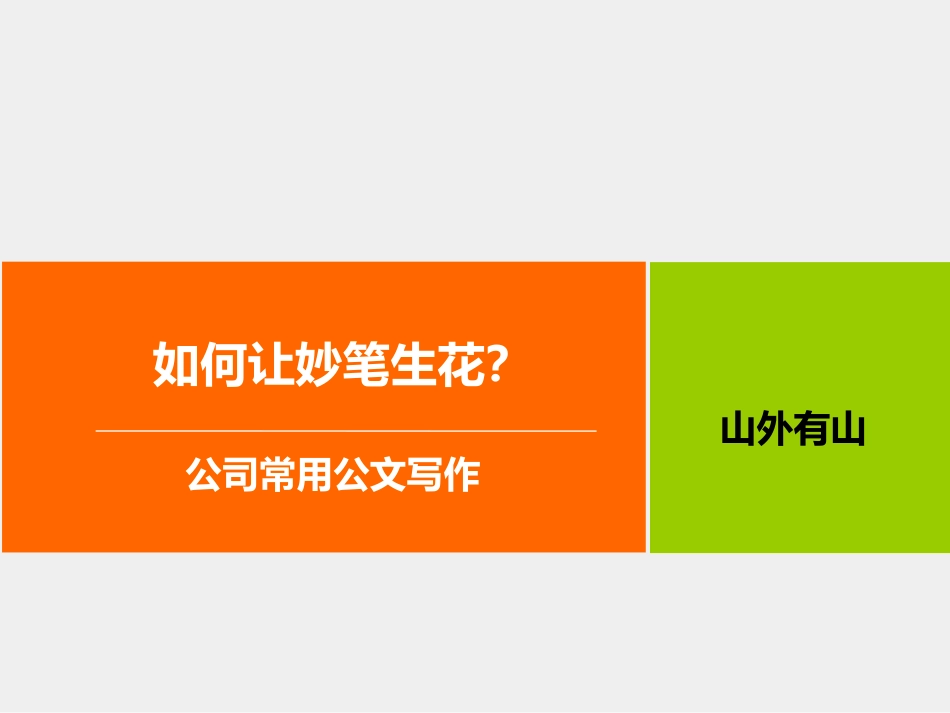 如何让妙笔生花?

公司常用公文写作

山外有山